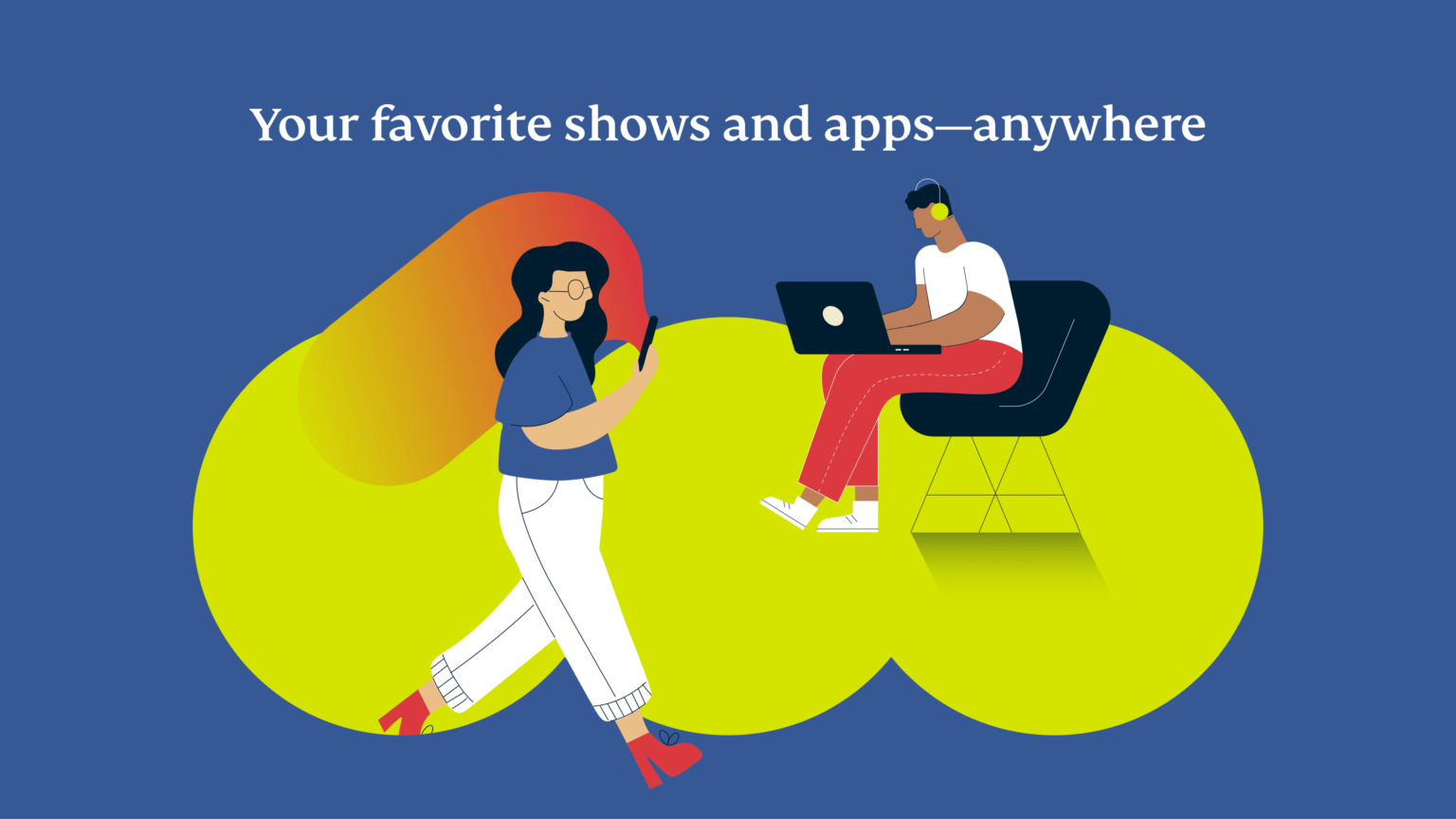 Your favorite shows and apps—anywhere